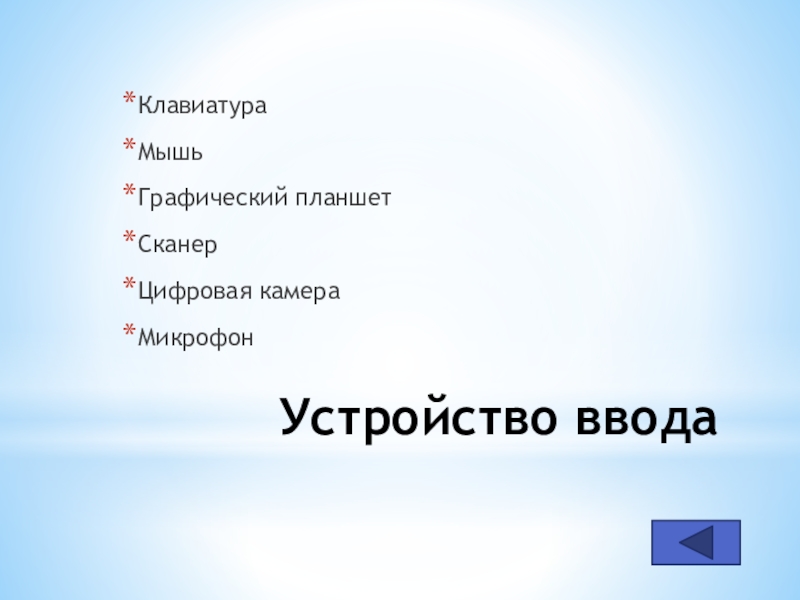 * Клавиатура
* Мышь
* Графический планшет
* Сканер
* Цифровая камера
* Микрофон

Устройство ввода